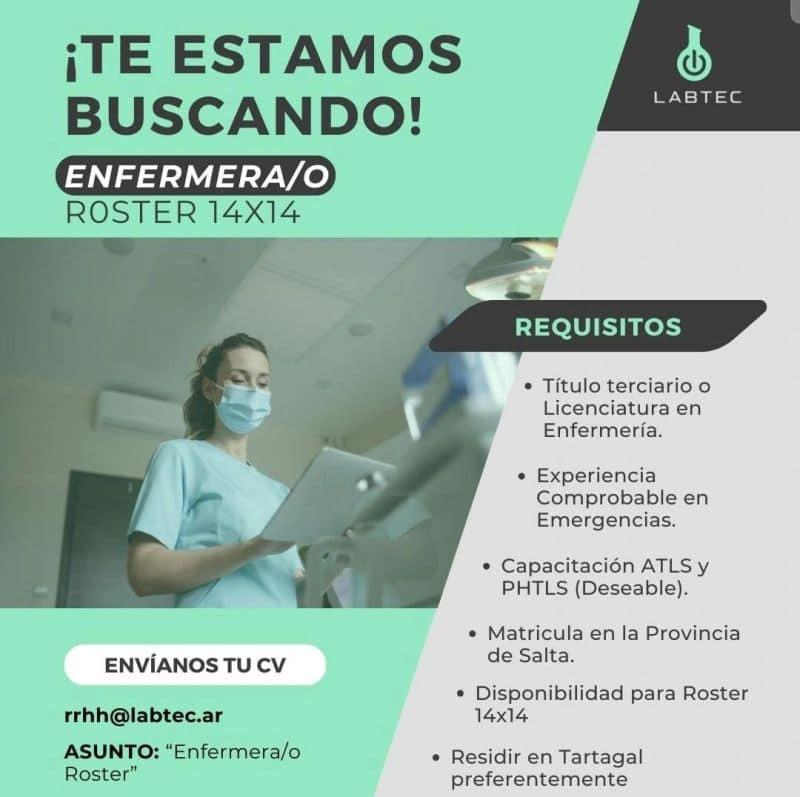 ¡TE ESTAMOS BUSCANDO!

ENFERMERA/O
ROSTER 14X14

LABTEC

REQUISITOS

• Título terciario o Licenciatura en Enfermería.

• Experiencia Comprobable en Emergencias.

• Capacitación ATLS y PHTLS (Deseable).

• Matricula en la Provincia de Salta.

• Disponibilidad para Roster 14x14

• Residir en Tartagal preferentemente

ENVÍANOS TU CV

rrhh@labtec.ar

ASUNTO: "Enfermera/o Roster"